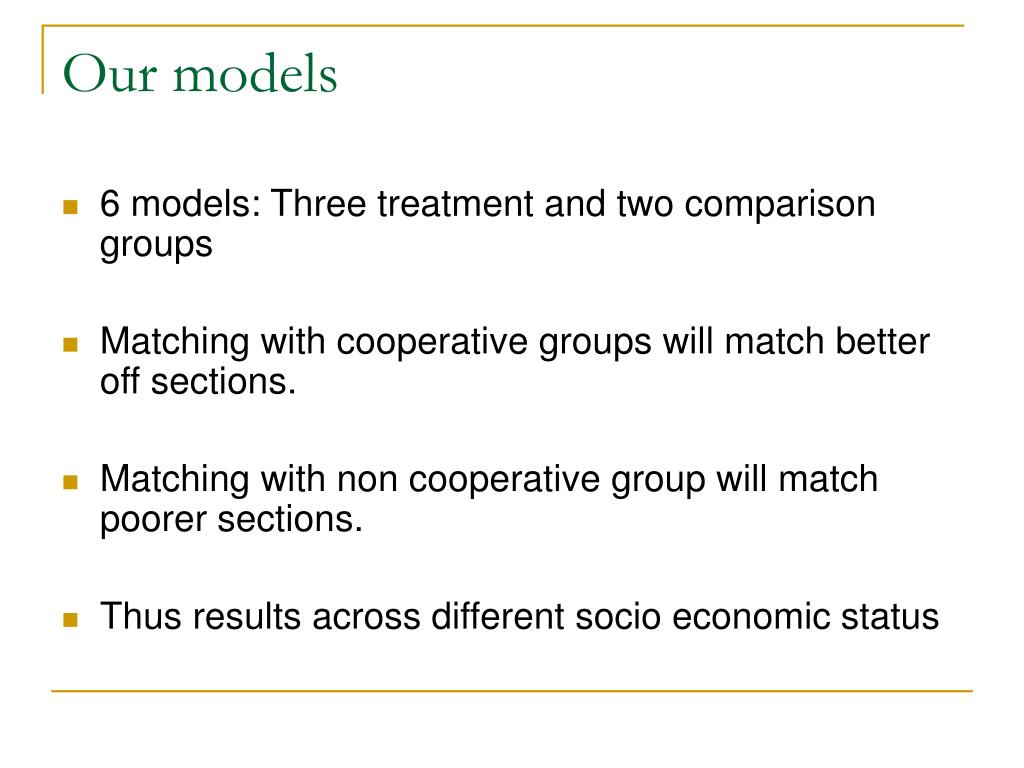 Our models

6 models: Three treatment and two comparison groups

Matching with cooperative groups will match better off sections.

Matching with non cooperative group will match poorer sections.

Thus results across different socio economic status